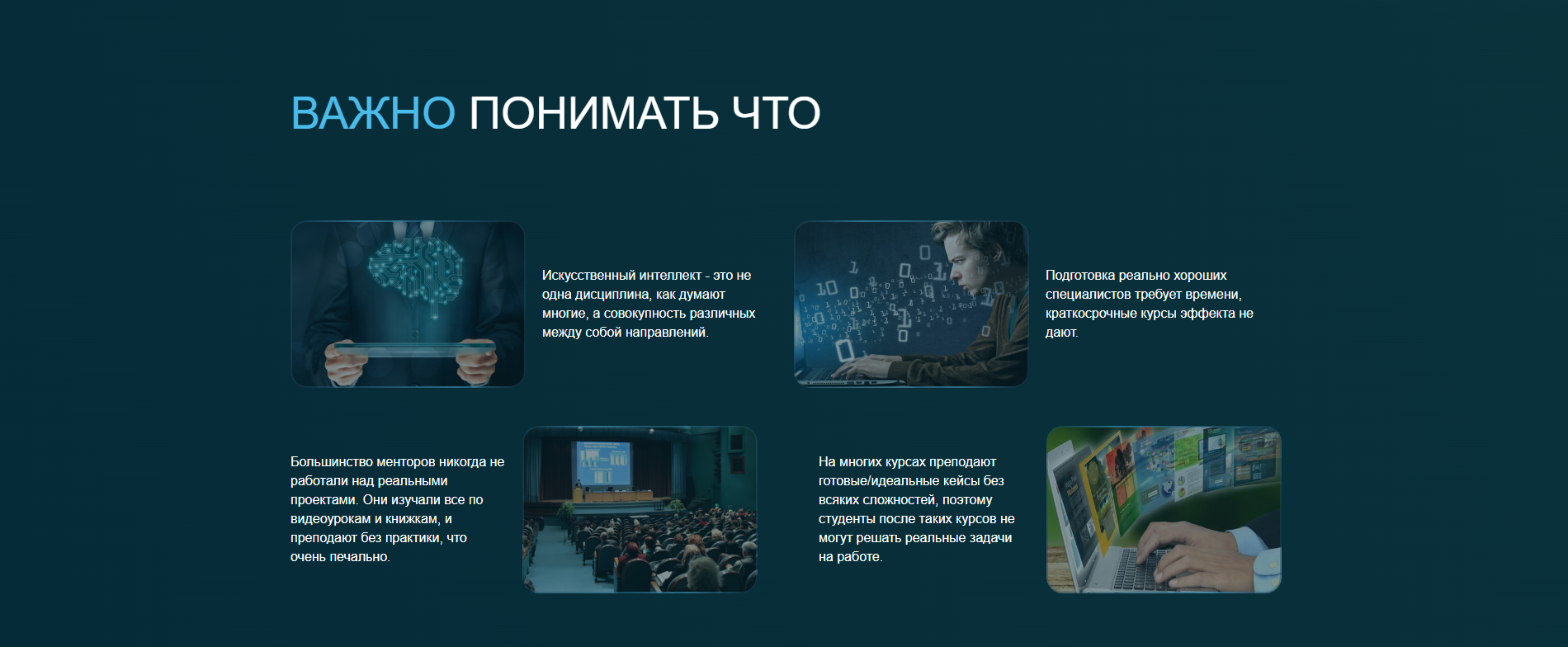 ВАЖНО ПОНИМАТЬ ЧТО

Искусственный интеллект - это не одна дисциплина, как думают многие, а совокупность различных между собой направлений.

Подготовка реально хороших специалистов требует времени, краткосрочные курсы эффекта не дают.

Большинство менторов никогда не работали над реальными проектами. Они изучали все по видеоурокам и книжкам, и преподают без практики, что очень печально.

На многих курсах преподают готовые/идеальные кейсы без всяких сложностей, поэтому студенты после таких курсов не могут решать реальные задачи на работе.